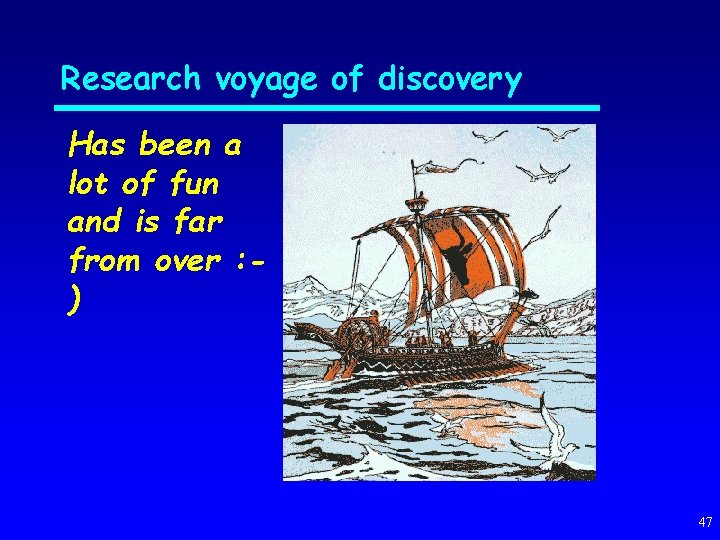 Research voyage of discovery

Has been a lot of fun and is far from over :-)

47